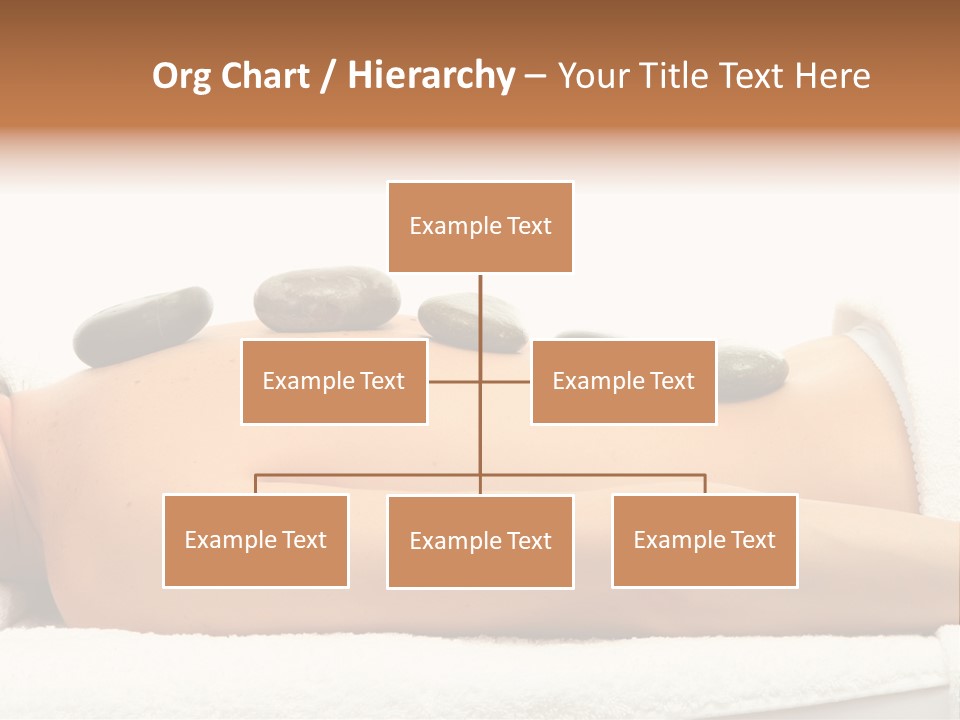 Org Chart / Hierarchy – Your Title Text Here

Example Text

Example Text

Example Text

Example Text

Example Text

Example Text